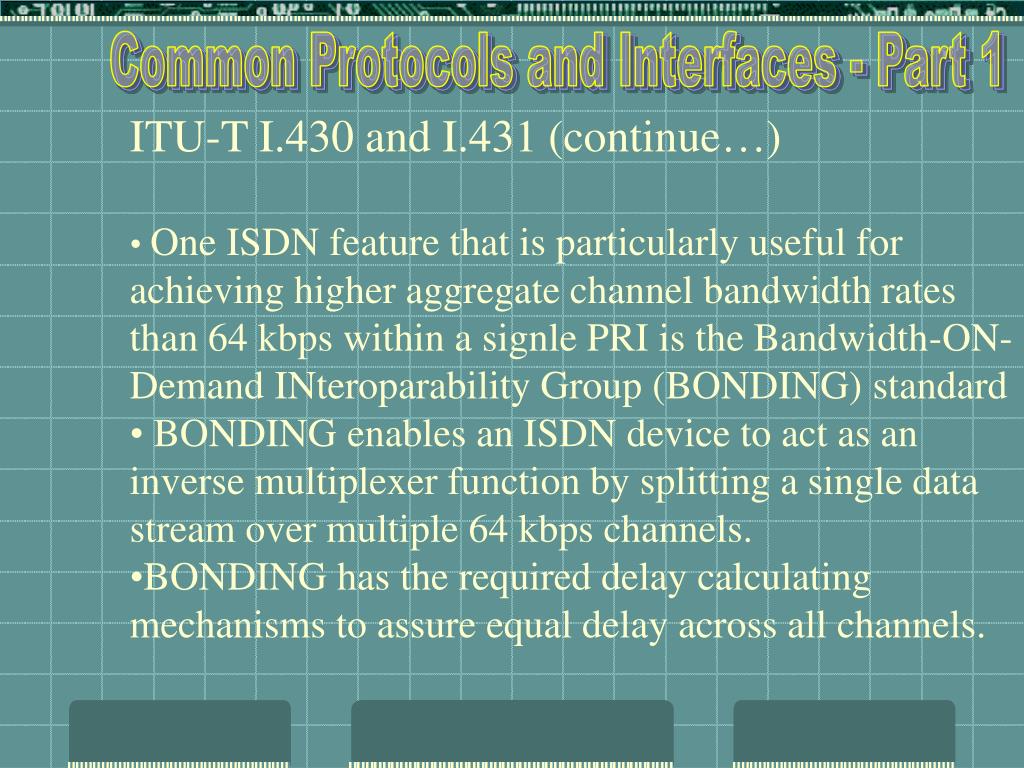 Common Protocols and Interfaces - Part 1

ITU-T I.430 and I.431 (continue…)

• One ISDN feature that is particularly useful for achieving higher aggregate channel bandwidth rates than 64 kbps within a signle PRI is the Bandwidth-ON-Demand INteroparability Group (BONDING) standard
• BONDING enables an ISDN device to act as an inverse multiplexer function by splitting a single data stream over multiple 64 kbps channels.
•BONDING has the required delay calculating mechanisms to assure equal delay across all channels.